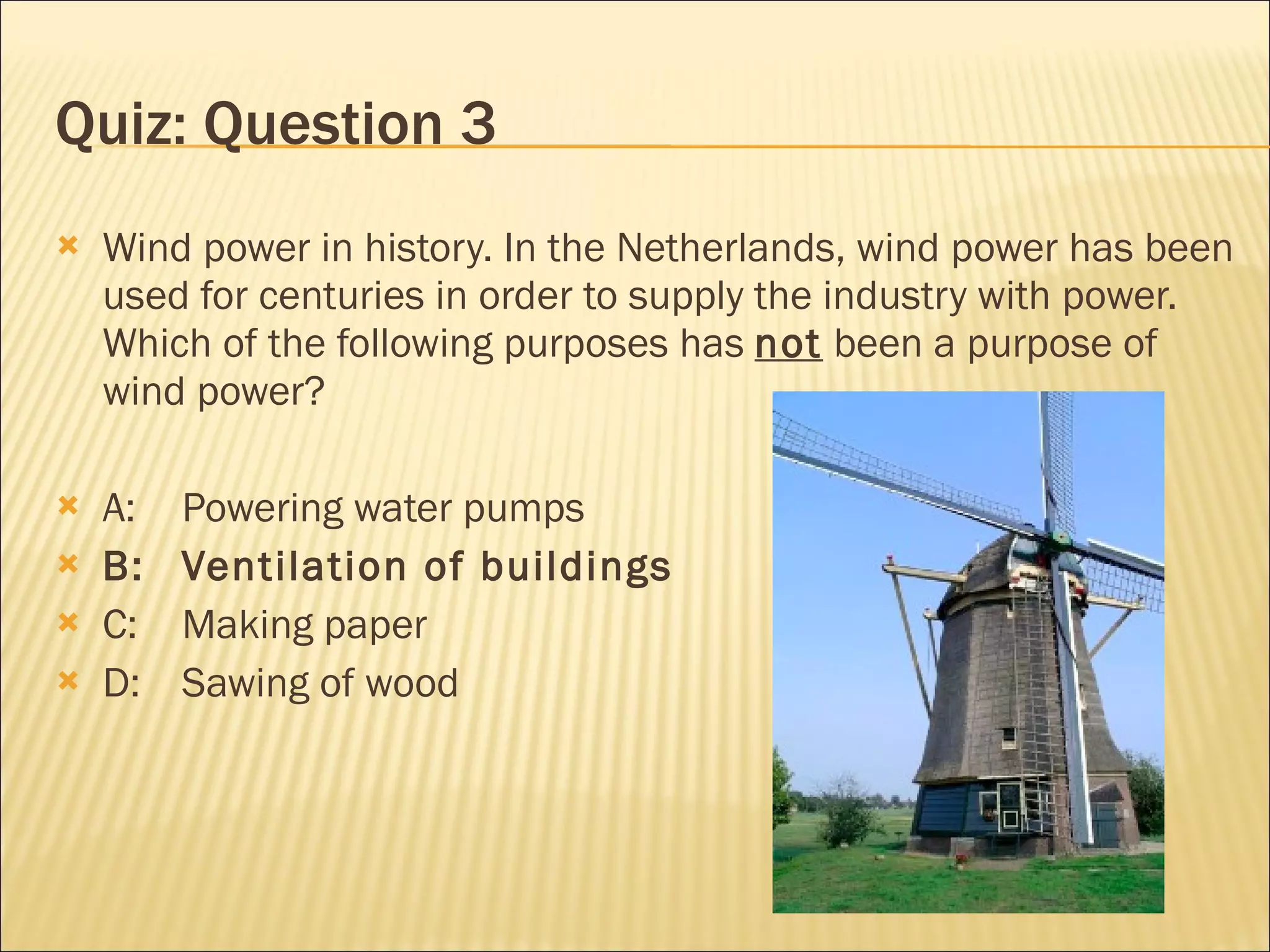 Quiz: Question 3

Wind power in history. In the Netherlands, wind power has been used for centuries in order to supply the industry with power. Which of the following purposes has not been a purpose of wind power?

A: Powering water pumps
B: Ventilation of buildings
C: Making paper
D: Sawing of wood